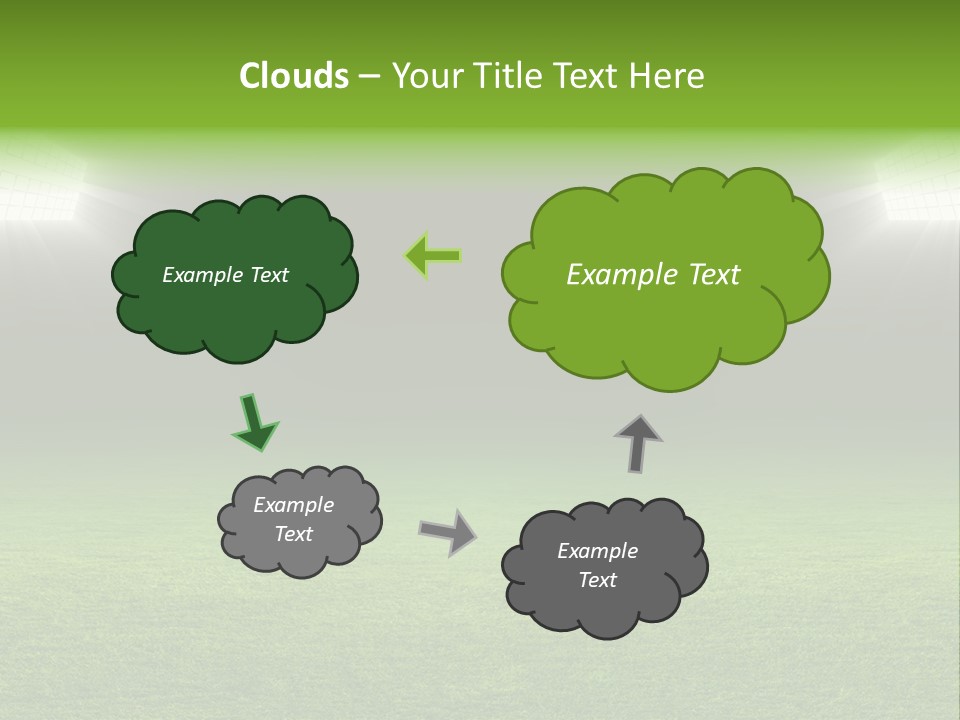 Clouds – Your Title Text Here

Example Text

Example Text

Example Text

Example Text